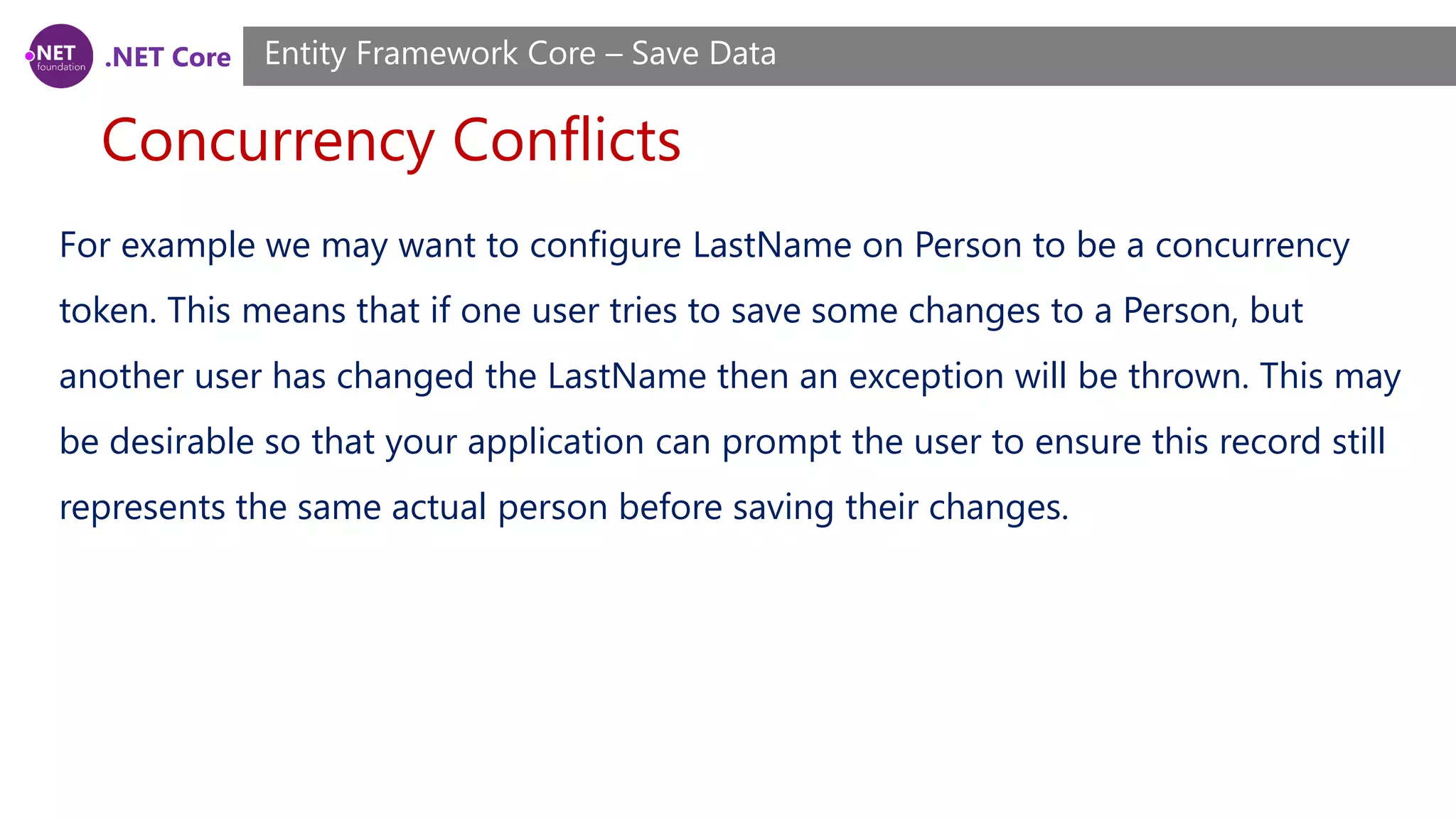 .NET foundation .NET Core

Entity Framework Core – Save Data

Concurrency Conflicts

For example we may want to configure LastName on Person to be a concurrency token. This means that if one user tries to save some changes to a Person, but another user has changed the LastName then an exception will be thrown. This may be desirable so that your application can prompt the user to ensure this record still represents the same actual person before saving their changes.